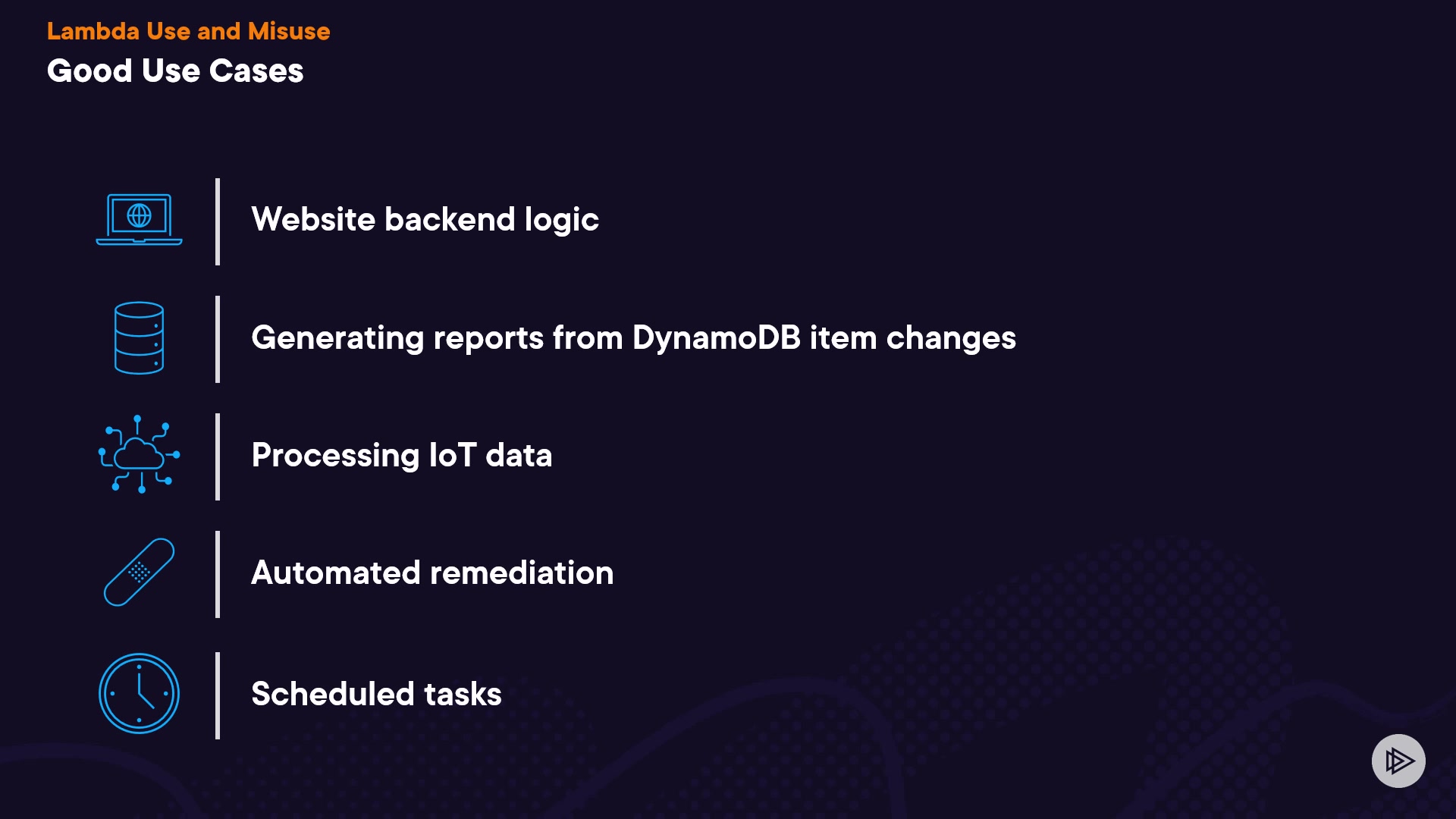 Lambda Use and Misuse
Good Use Cases

Website backend logic

Generating reports from DynamoDB item changes

Processing IoT data

Automated remediation

Scheduled tasks